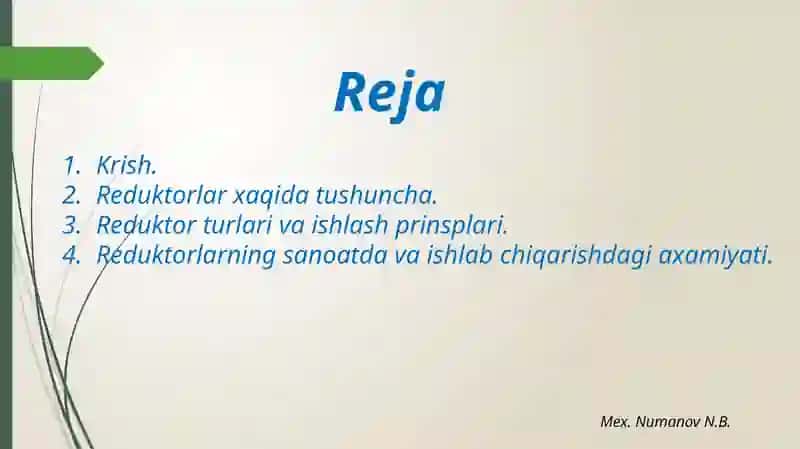 Reja

1. Krish.
2. Reduktorlar xaqida tushuncha.
3. Reduktor turlari va ishlash prinsplari.
4. Reduktorlarning sanoatda va ishlab chiqarishdagi axamiyati.

Mex. Numanov N.B.